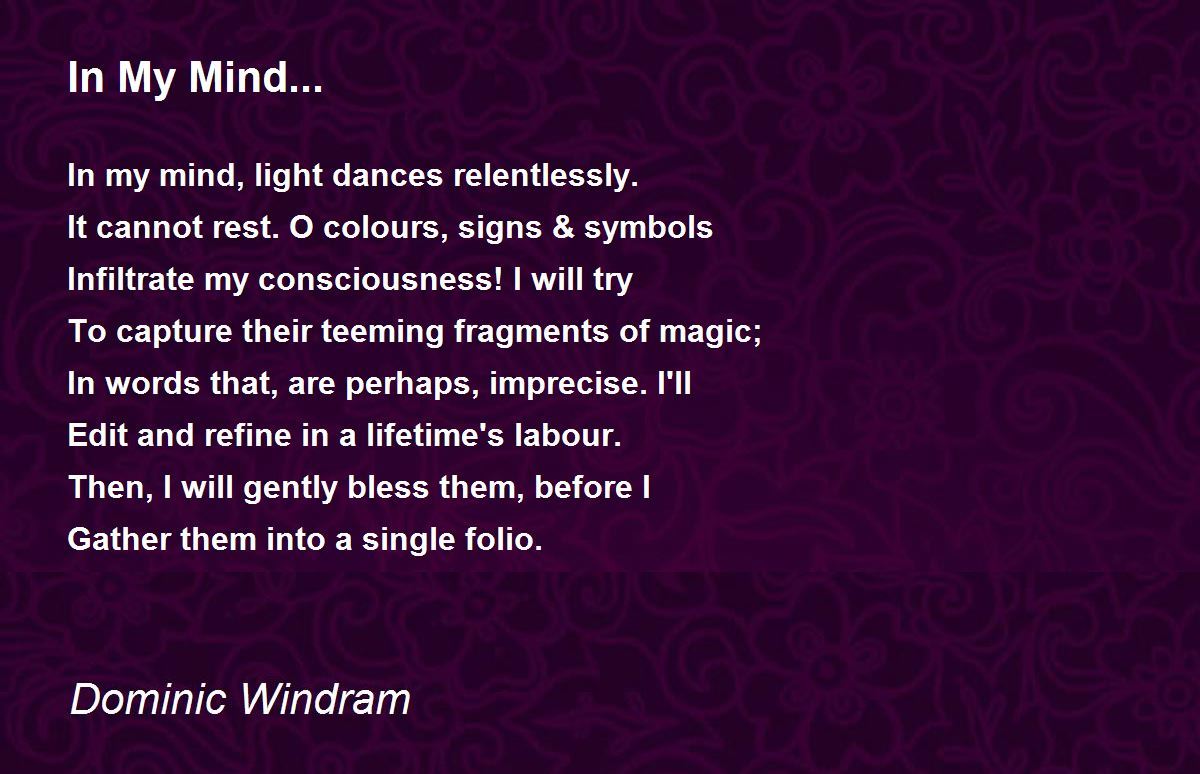 In My Mind...

In my mind, light dances relentlessly.
It cannot rest. O colours, signs & symbols
Infiltrate my consciousness! I will try
To capture their teeming fragments of magic;
In words that, are perhaps, imprecise. I'll
Edit and refine in a lifetime's labour.
Then, I will gently bless them, before I
Gather them into a single folio.

Dominic Windram